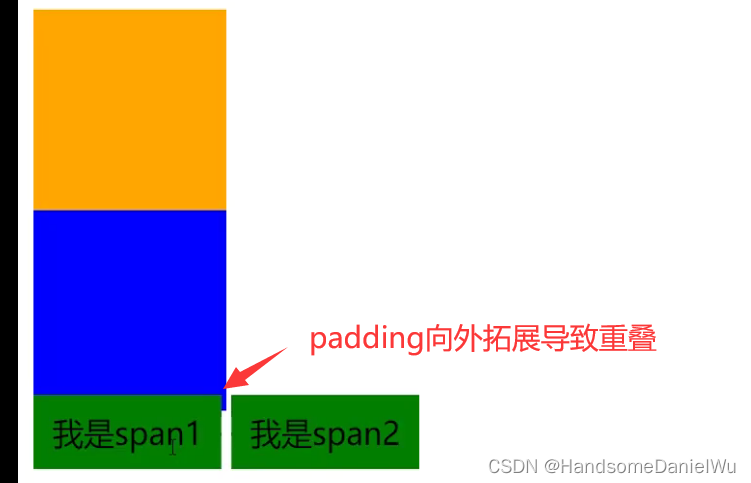 padding向外拓展导致重叠

我是span1

我是span2

CSDN @HandsomeDanielWu